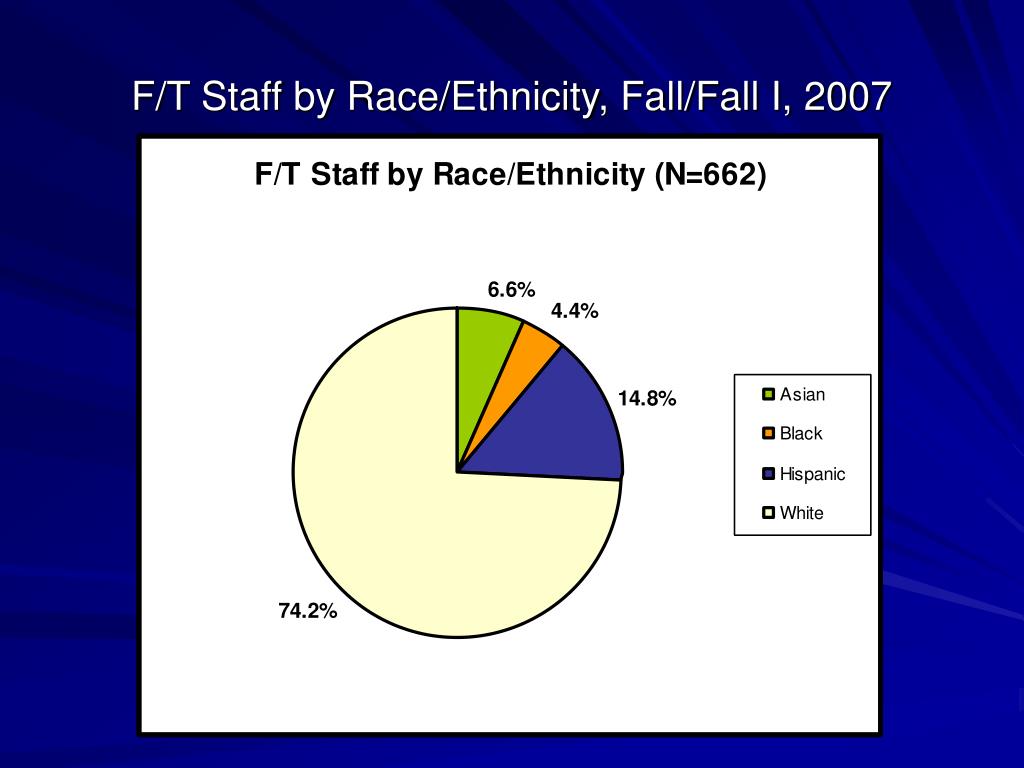 F/T Staff by Race/Ethnicity, Fall/Fall I, 2007

F/T Staff by Race/Ethnicity (N=662)

6.6%
4.4%
14.8%
74.2%

Asian
Black
Hispanic
White